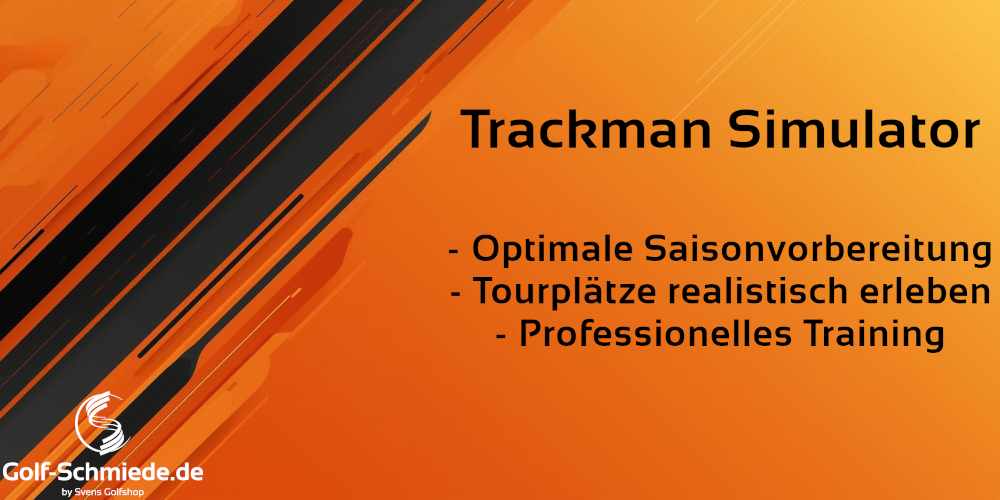 Trackman Simulator

- Optimale Saisonvorbereitung
- Tourplätze realistisch erleben
- Professionelles Training

Golf-Schmiede.de
by Svens Golfshop